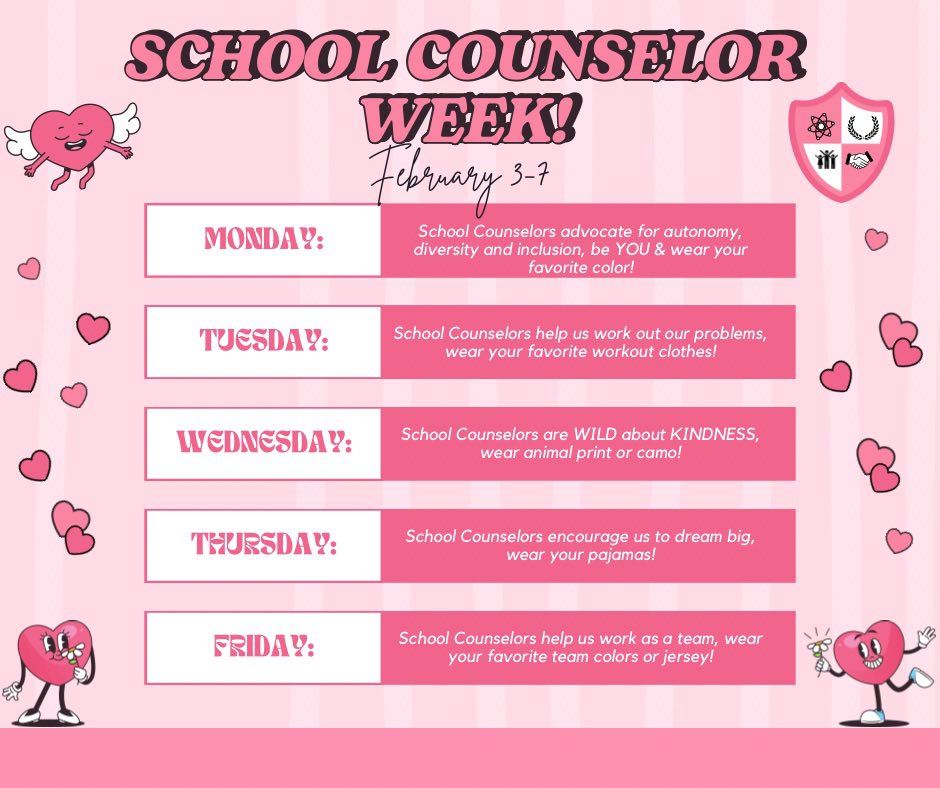 SCHOOL COUNSELOR WEEK!

February 3-7

| MONDAY: | School Counselors advocate for autonomy, diversity and inclusion, be YOU & wear your favorite color! |
|---|---|
| TUESDAY: | School Counselors help us work out our problems, wear your favorite workout clothes! |
| WEDNESDAY: | School Counselors are WILD about KINDNESS, wear animal print or camo! |
| THURSDAY: | School Counselors encourage us to dream big, wear your pajamas! |
| FRIDAY: | School Counselors help us work as a team, wear your favorite team colors or jersey! |